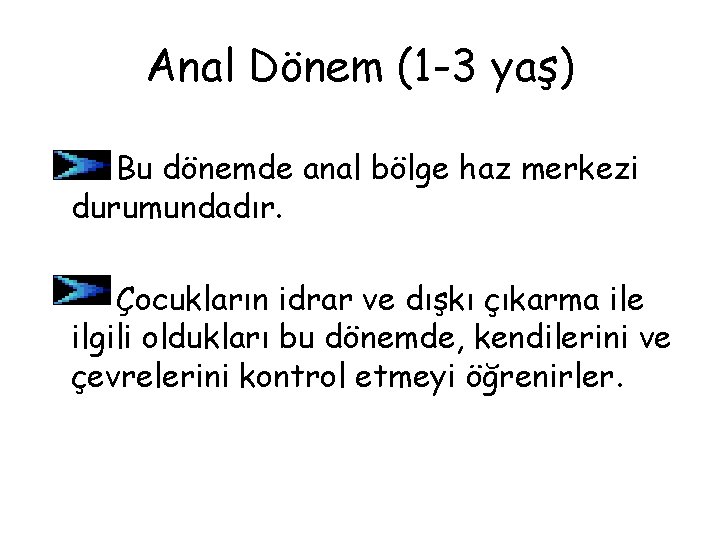 Anal Dönem (1-3 yaş)

Bu dönemde anal bölge haz merkezi durumundadır.

Çocukların idrar ve dışkı çıkarma ile ilgili oldukları bu dönemde, kendilerini ve çevrelerini kontrol etmeyi öğrenirler.